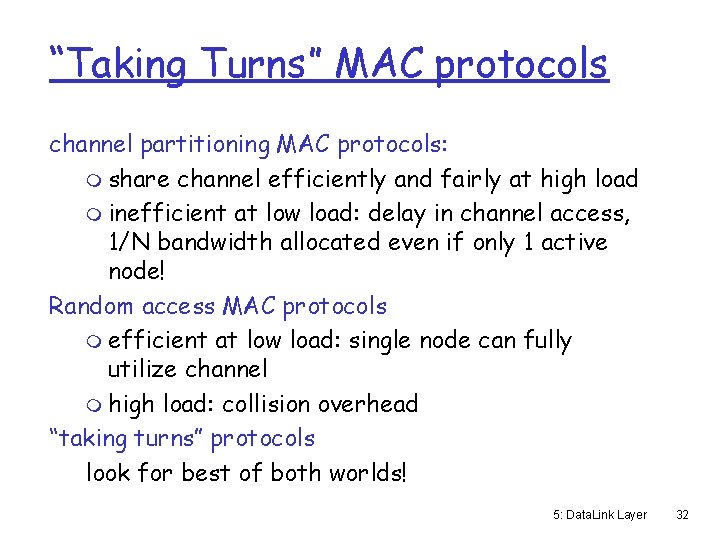 “Taking Turns” MAC protocols

channel partitioning MAC protocols:

- share channel efficiently and fairly at high load
- inefficient at low load: delay in channel access, 1/N bandwidth allocated even if only 1 active node!

Random access MAC protocols

- efficient at low load: single node can fully utilize channel
- high load: collision overhead

“taking turns” protocols

look for best of both worlds!

5: DataLink Layer 32